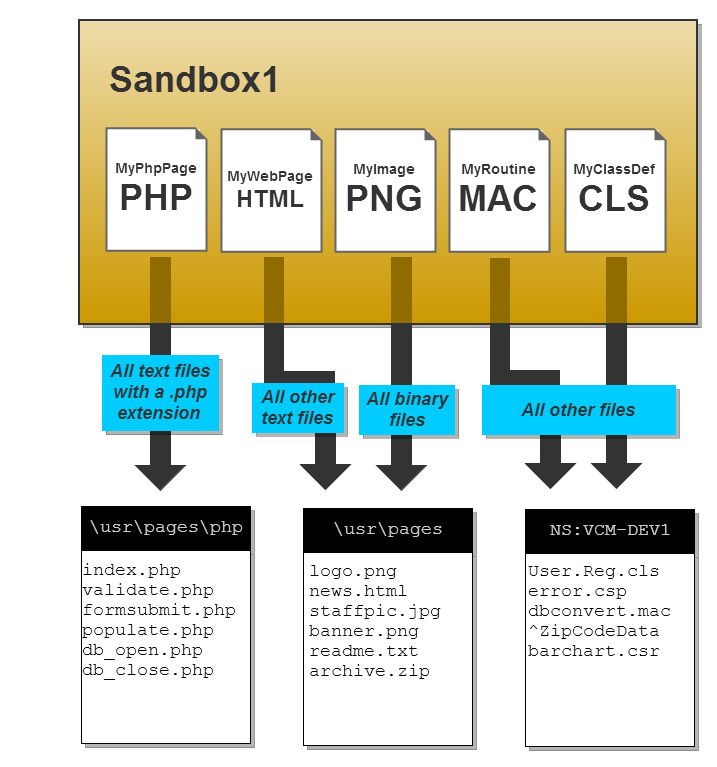 Sandbox1

MyPhpPage
PHP

MyWebPage
HTML

MyImage
PNG

MyRoutine
MAC

MyClassDef
CLS

All text files with a .php extension

All other text files

All binary files

All other files

\usr\pages\php

index.php
validate.php
formsubmit.php
populate.php
db_open.php
db_close.php

\usr\pages

logo.png
news.html
staffpic.jpg
banner.png
readme.txt
archive.zip

NS:VCM-DEV1

User.Reg.cls
error.csp
dbconvert.mac
^ZipCodeData
barchart.csr